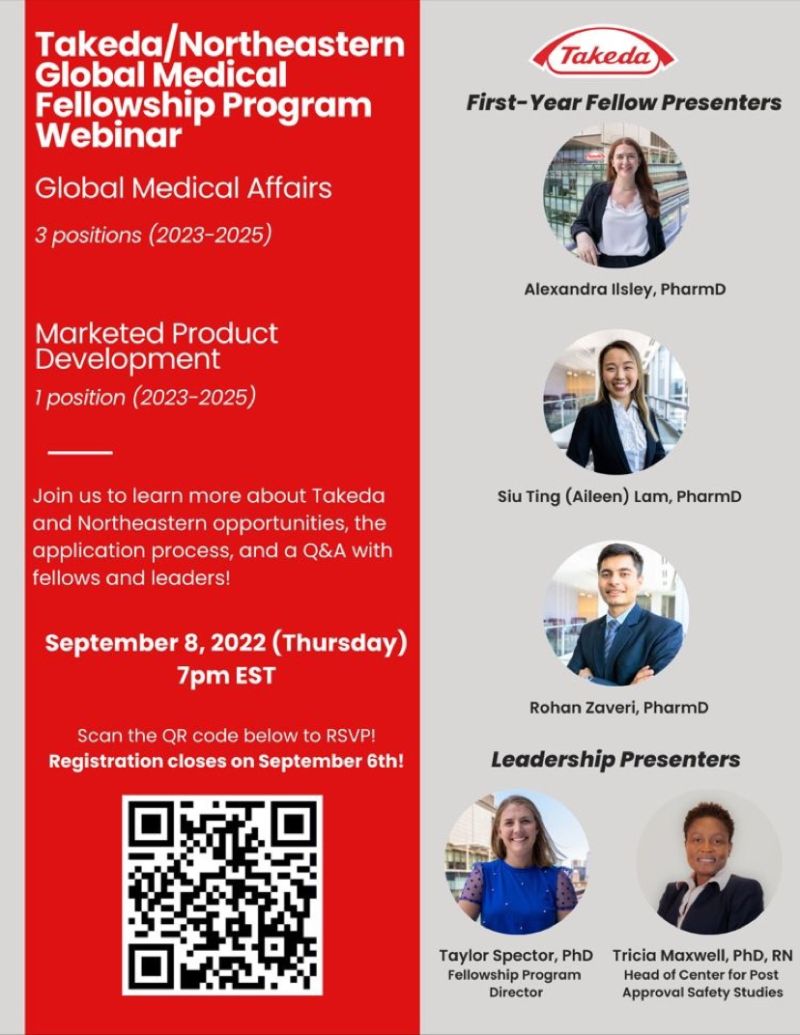 Takeda/Northeastern Global Medical Fellowship Program Webinar

Global Medical Affairs

3 positions (2023-2025)

Marketed Product Development

1 position (2023-2025)

Join us to learn more about Takeda and Northeastern opportunities, the application process, and a Q&A with fellows and leaders!

September 8, 2022 (Thursday)
7pm EST

Scan the QR code below to RSVP!
Registration closes on September 6th!

Takeda

First-Year Fellow Presenters

Alexandra Ilsley, PharmD

Siu Ting (Aileen) Lam, PharmD

Rohan Zaveri, PharmD

Leadership Presenters

Taylor Spector, PhD
Fellowship Program Director

Tricia Maxwell, PhD, RN
Head of Center for Post Approval Safety Studies